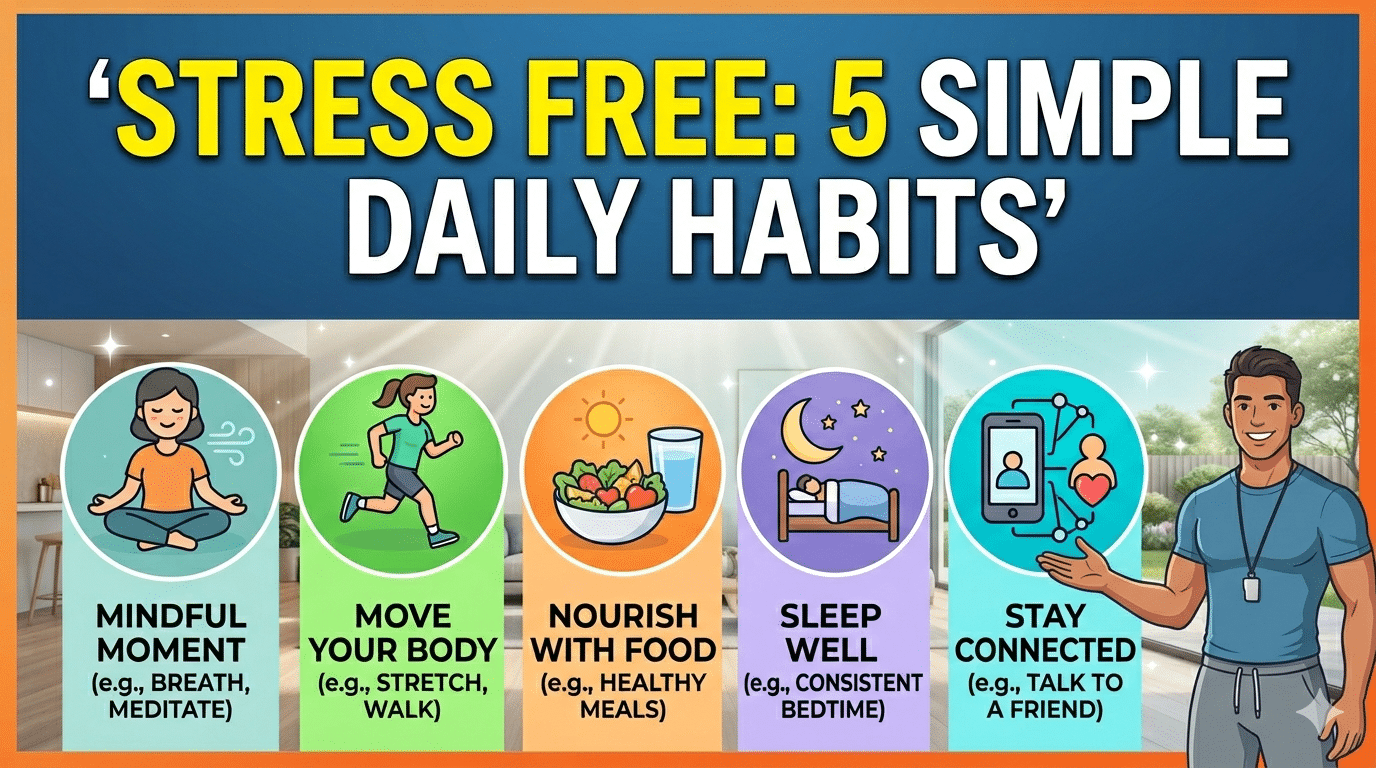 ‘STRESS FREE: 5 SIMPLE DAILY HABITS’

MINDFUL MOMENT (e.g., BREATH, MEDITATE)

MOVE YOUR BODY (e.g., STRETCH, WALK)

NOURISH WITH FOOD (e.g., HEALTHY MEALS)

SLEEP WELL (e.g., CONSISTENT BEDTIME)

STAY CONNECTED (e.g., TALK TO A FRIEND)